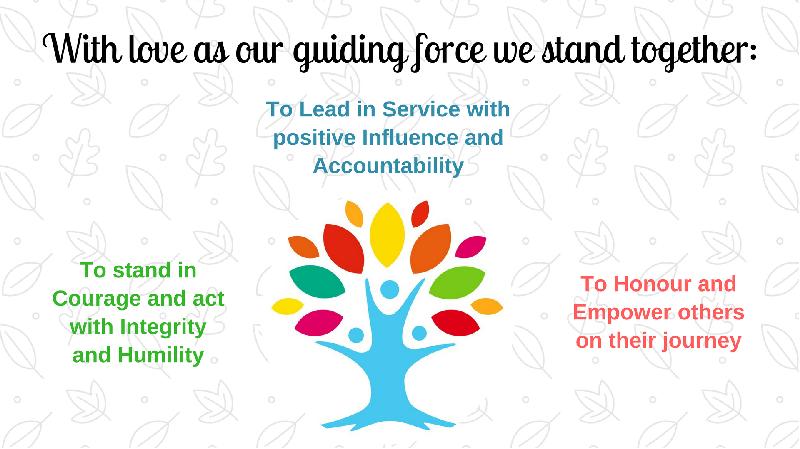 With love as our guiding force we stand together:

To Lead in Service with positive Influence and Accountability

To stand in Courage and act with Integrity and Humility

To Honour and Empower others on their journey